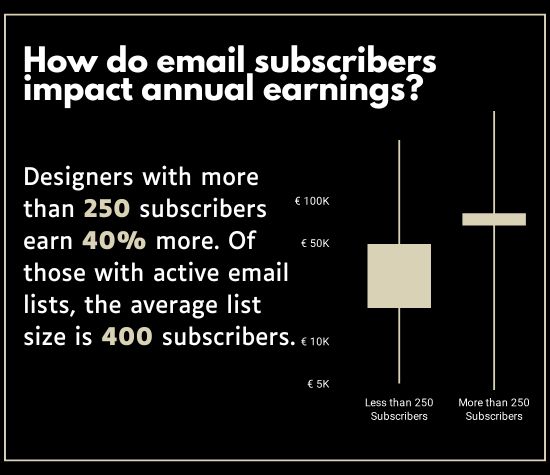 How do email subscribers impact annual earnings?

Designers with more than 250 subscribers earn 40% more. Of those with active email lists, the average list size is 400 subscribers.

€ 100K
€ 50K
€ 10K
€ 5K

Less than 250 Subscribers
More than 250 Subscribers